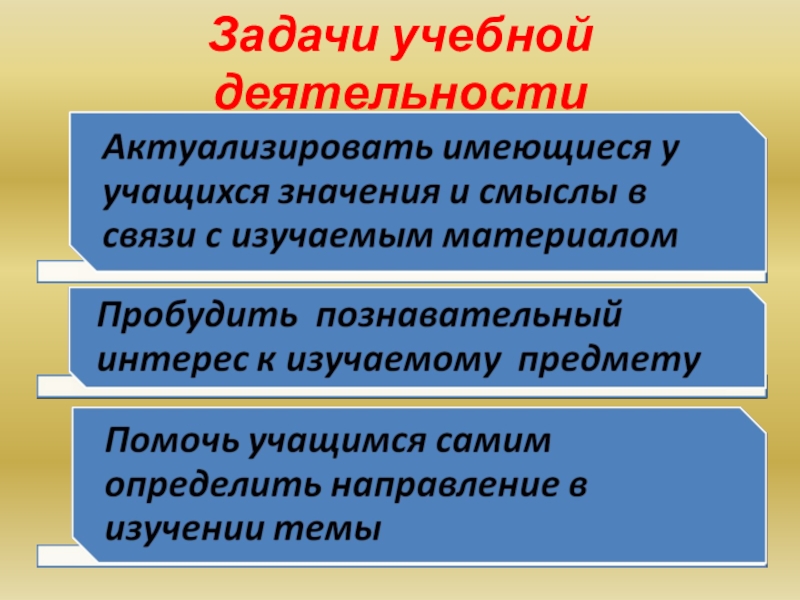 Задачи учебной деятельности

Актуализировать имеющиеся у учащихся значения и смыслы в связи с изучаемым материалом

Пробудить познавательный интерес к изучаемому предмету

Помочь учащимся самим определить направление в изучении темы